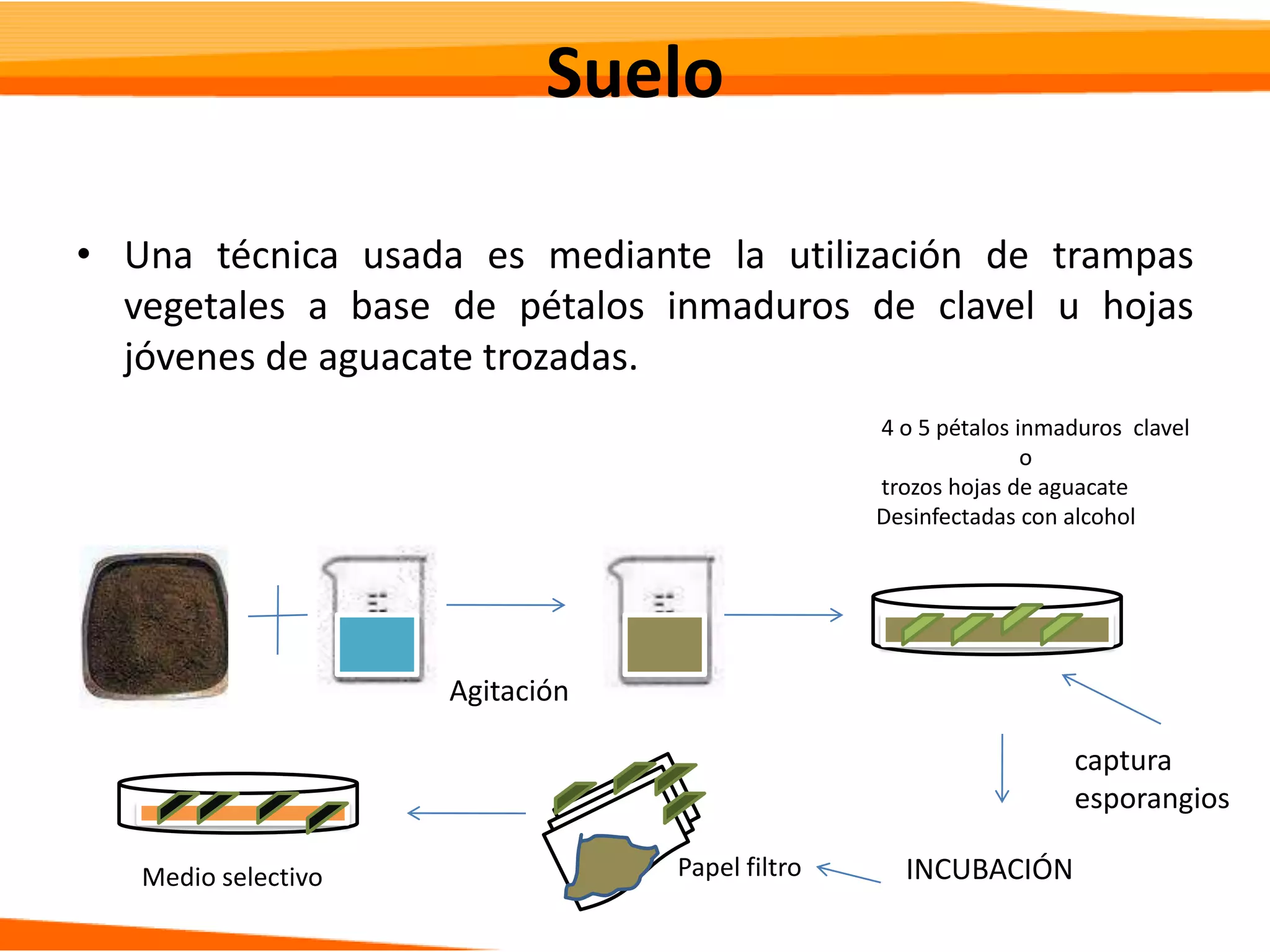 Suelo

• Una técnica usada es mediante la utilización de trampas vegetales a base de pétalos inmaduros de clavel u hojas jóvenes de aguacate trozadas.

4 o 5 pétalos inmaduros clavel
o
trozos hojas de aguacate
Desinfectadas con alcohol

Agitación

captura esporangios

INCUBACIÓN

Papel filtro

Medio selectivo